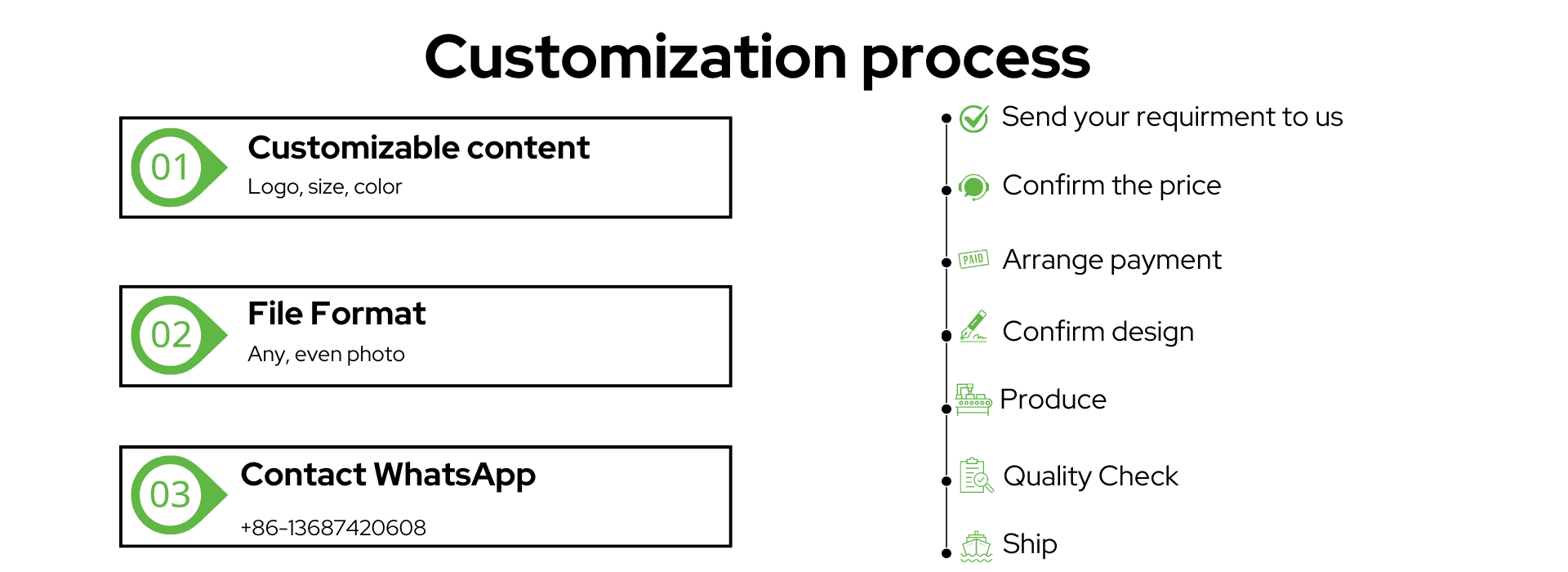 Customization process

01 Customizable content
Logo, size, color

02 File Format
Any, even photo

03 Contact WhatsApp
+86-13687420608

Send your requirment to us

Confirm the price

PAID Arrange payment

Confirm design

Produce

Quality Check

Ship